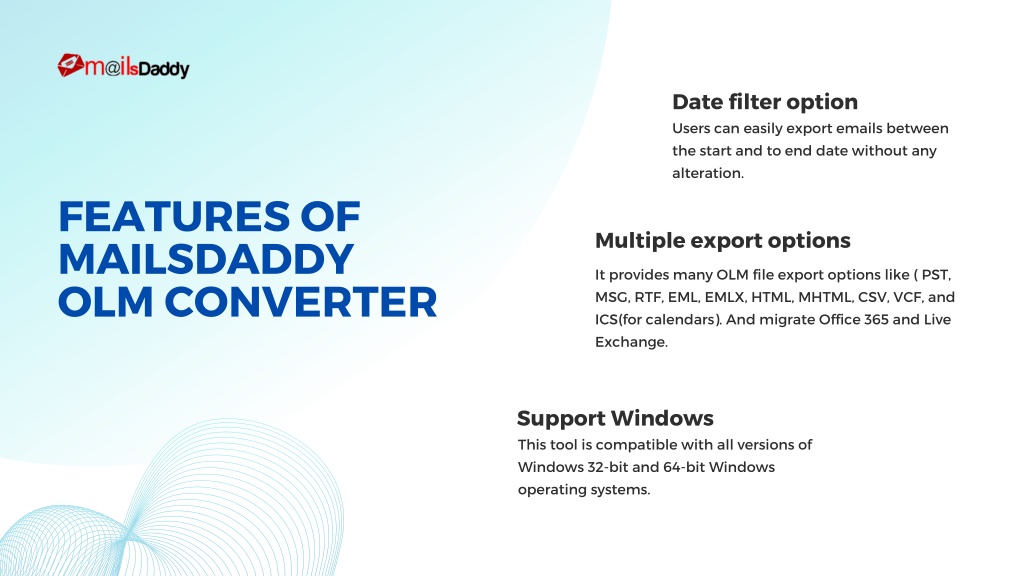 m@ilsDaddy

FEATURES OF MAILSDADDY OLM CONVERTER

Date filter option
Users can easily export emails between the start and to end date without any alteration.

Multiple export options
It provides many OLM file export options like ( PST, MSG, RTF, EML, EMLX, HTML, MHTML, CSV, VCF, and ICS(for calendars). And migrate Office 365 and Live Exchange.

Support Windows
This tool is compatible with all versions of Windows 32-bit and 64-bit Windows operating systems.